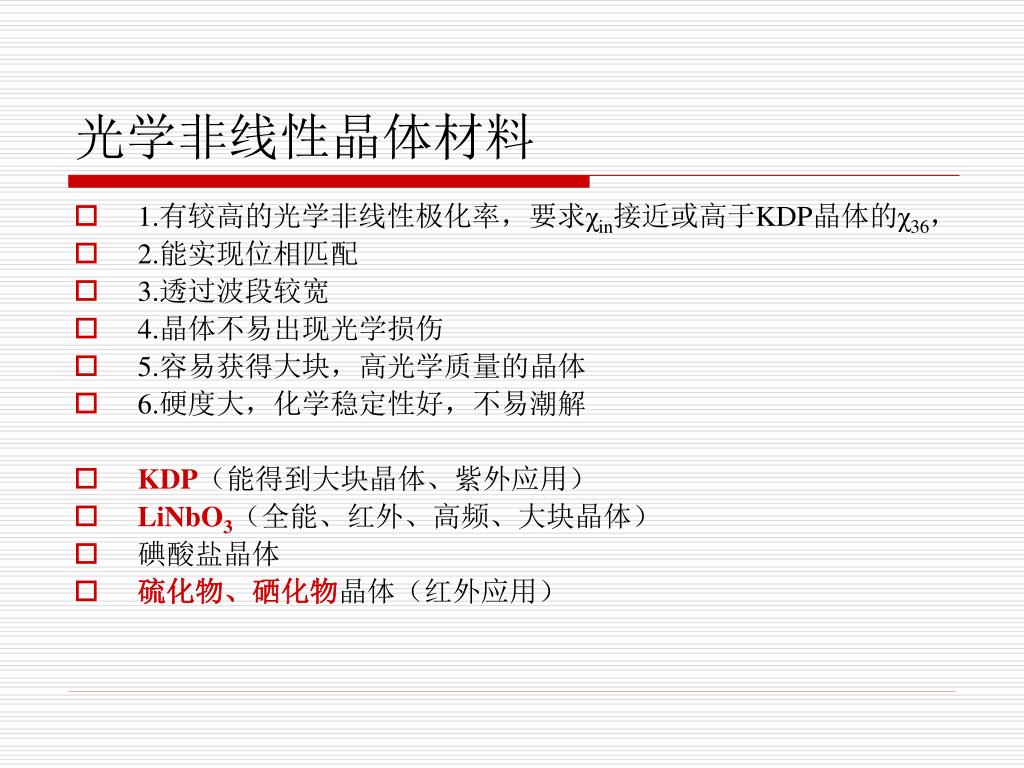 光学非线性晶体材料

1.有较高的光学非线性极化率，要求$\chi_{in}$接近或高于KDP晶体的$\chi_{36}$，
2.能实现位相匹配
3.透过波段较宽
4.晶体不易出现光学损伤
5.容易获得大块，高光学质量的晶体
6.硬度大，化学稳定性好，不易潮解

KDP（能得到大块晶体、紫外应用）
$LiNbO_3$（全能、红外、高频、大块晶体）
碘酸盐晶体
硫化物、硒化物晶体（红外应用）